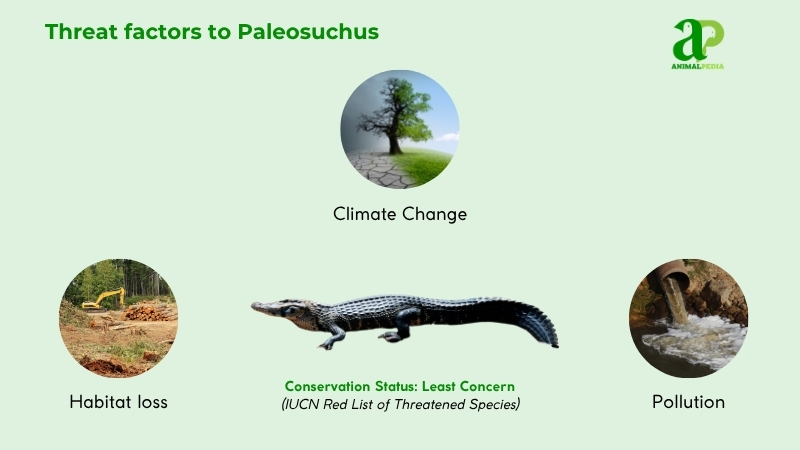 Threat factors to Paleosuchus

aP
ANIMALPEDIA

Climate Change

Habitat loss

Conservation Status: Least Concern
(IUCN Red List of Threatened Species)

Pollution